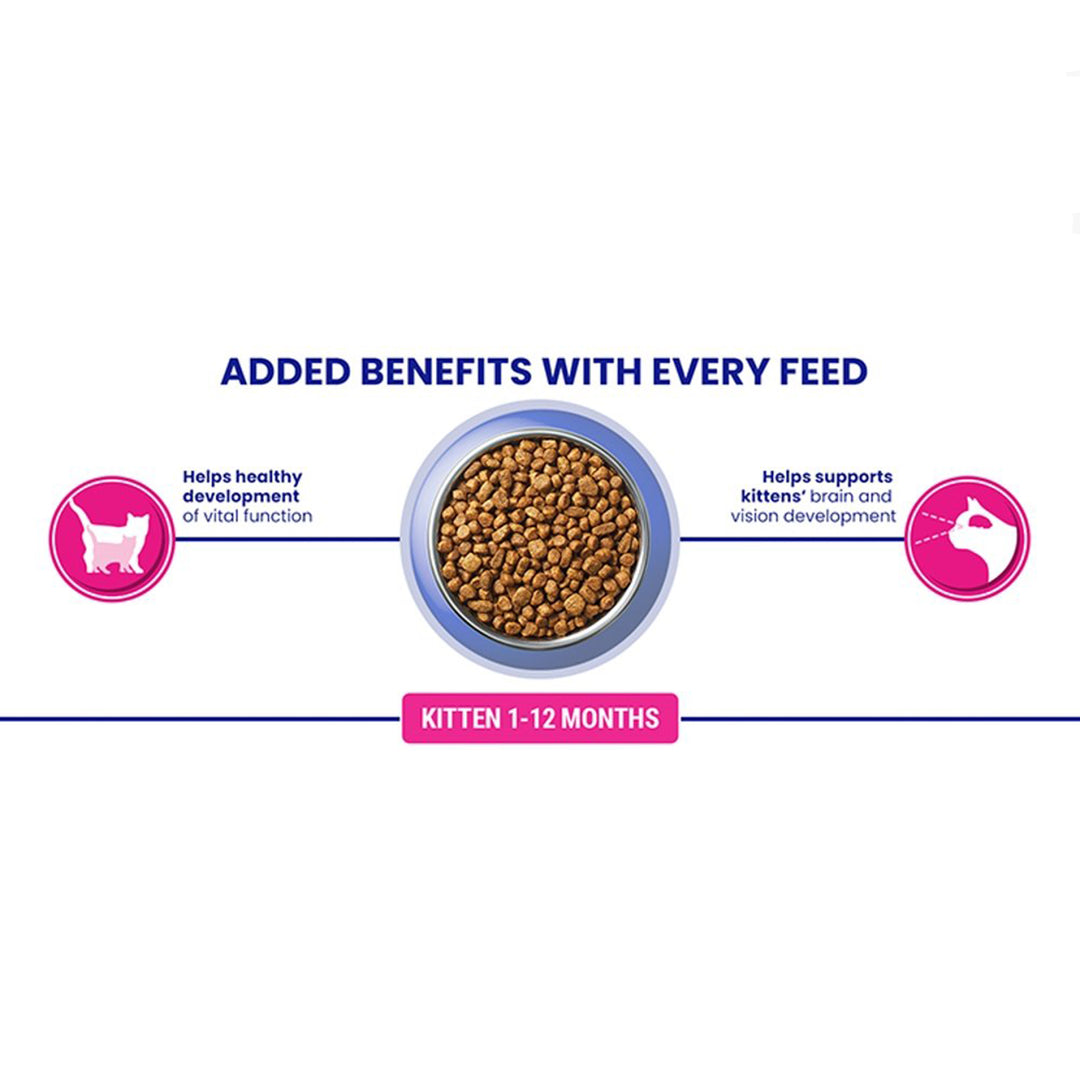 ADDED BENEFITS WITH EVERY FEED

Helps healthy development of vital function

Helps supports kittens' brain and vision development

KITTEN 1-12 MONTHS